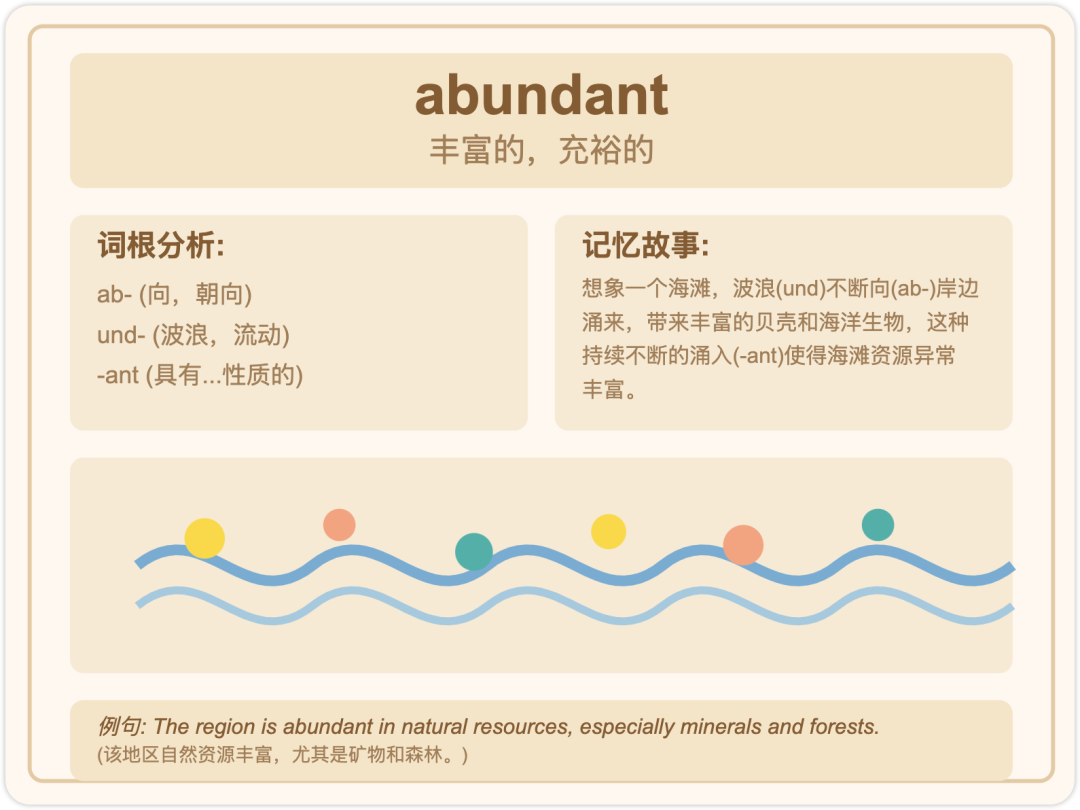 abundant
丰富的，充裕的

词根分析:

ab- (向，朝向)
und- (波浪，流动)
-ant (具有...性质的)

记忆故事:

想象一个海滩，波浪(und)不断向(ab-)岸边涌来，带来丰富的贝壳和海洋生物，这种持续不断的涌入(-ant)使得海滩资源异常丰富。

例句: The region is abundant in natural resources, especially minerals and forests.
(该地区自然资源丰富，尤其是矿物和森林。)